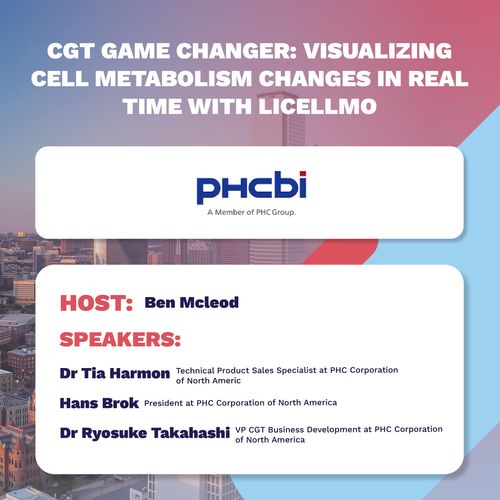 CGT GAME CHANGER: VISUALIZING CELL METABOLISM CHANGES IN REAL TIME WITH LICELLMO

PHCbi
A Member of PHC Group.

HOST: Ben Mcleod

SPEAKERS:

Dr Tia Harmon Technical Product Sales Specialist at PHC Corporation of North Americ

Hans Brok President at PHC Corporation of North America

Dr Ryosuke Takahashi VP CGT Business Development at PHC Corporation of North America